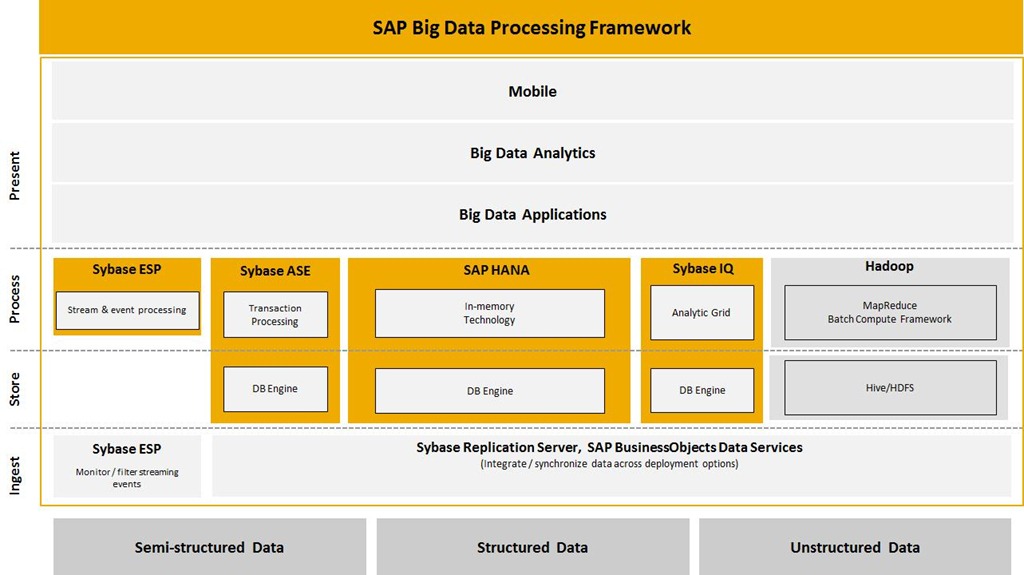 SAP Big Data Processing Framework

Present

Mobile

Big Data Analytics

Big Data Applications

Process

Sybase ESP

Stream & event processing

Sybase ASE

Transaction Processing

SAP HANA

In-memory Technology

Sybase IQ

Analytic Grid

Hadoop

MapReduce Batch Compute Framework

Store

DB Engine

DB Engine

DB Engine

Hive/HDFS

Ingest

Sybase ESP

Monitor / filter streaming events

Sybase Replication Server, SAP BusinessObjects Data Services

(Integrate / synchronize data across deployment options)

Semi-structured Data

Structured Data

Unstructured Data